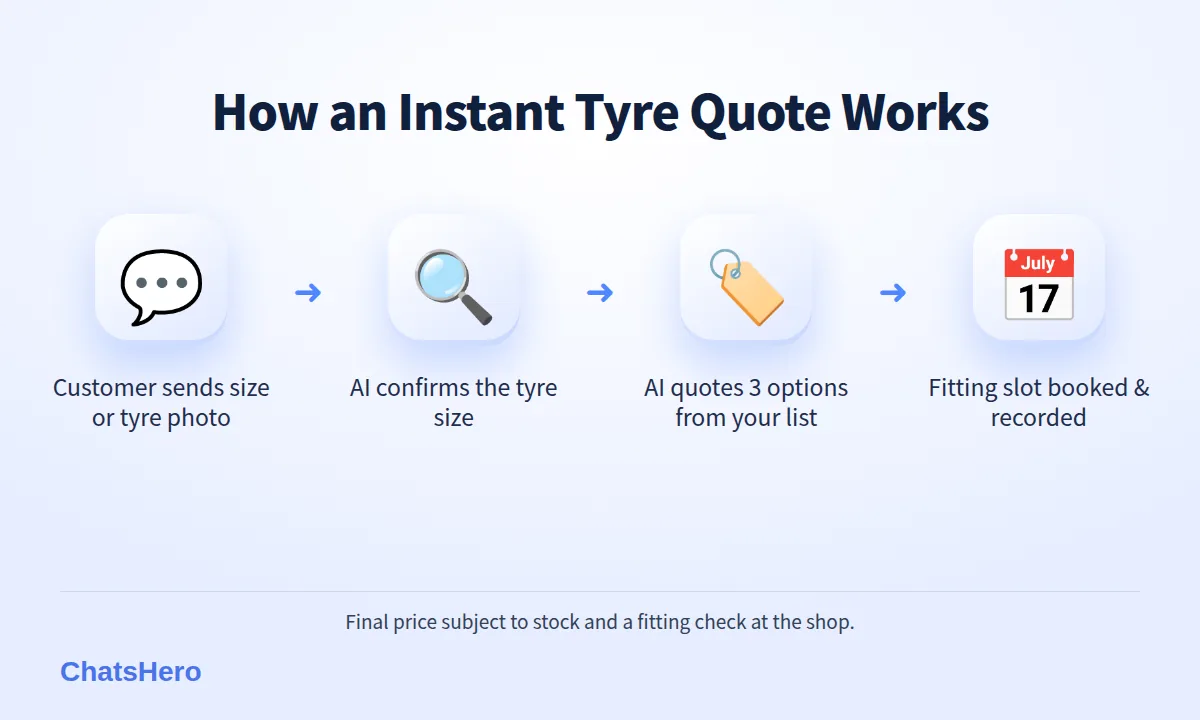 How an Instant Tyre Quote Works

Customer sends size or tyre photo

AI confirms the tyre size

AI quotes 3 options from your list

July
17

Fitting slot booked & recorded

Final price subject to stock and a fitting check at the shop.

ChatsHero